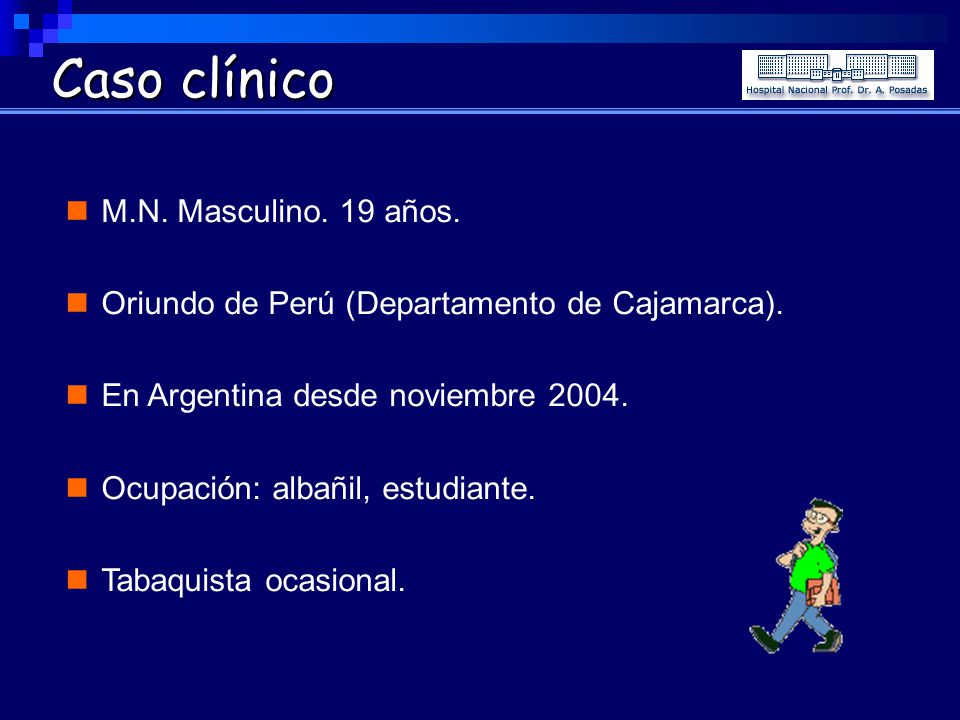 Caso clínico

Hospital Nacional Prof. Dr. A. Posadas

M.N. Masculino. 19 años.

Oriundo de Perú (Departamento de Cajamarca).

En Argentina desde noviembre 2004.

Ocupación: albañil, estudiante.

Tabaquista ocasional.